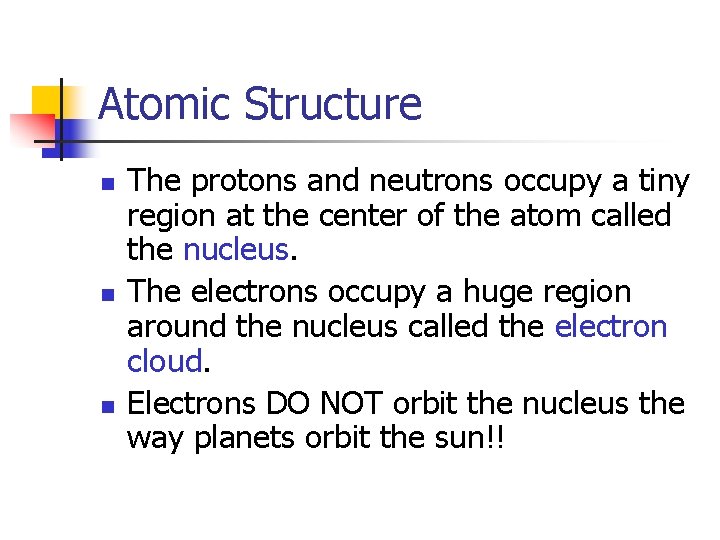 Atomic Structure

- The protons and neutrons occupy a tiny region at the center of the atom called the nucleus.
- The electrons occupy a huge region around the nucleus called the electron cloud.
- Electrons DO NOT orbit the nucleus the way planets orbit the sun!!